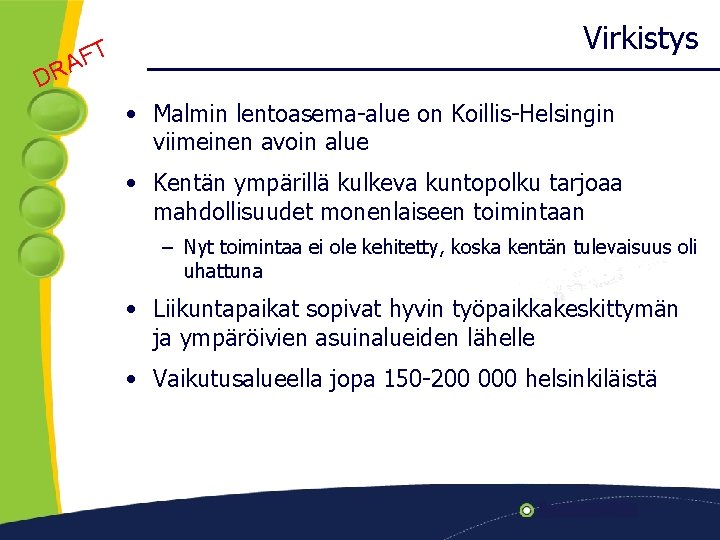 DRAFT

Virkistys

• Malmin lentoasema-alue on Koillis-Helsingin viimeinen avoin alue

• Kentän ympärillä kulkeva kuntopolku tarjoaa mahdollisuudet monenlaiseen toimintaan

– Nyt toimintaa ei ole kehitetty, koska kentän tulevaisuus oli uhattuna

• Liikuntapaikat sopivat hyvin työpaikkakeskittymän ja ympäröivien asuinalueiden lähelle

• Vaikutusalueella jopa 150-200 000 helsinkiläistä